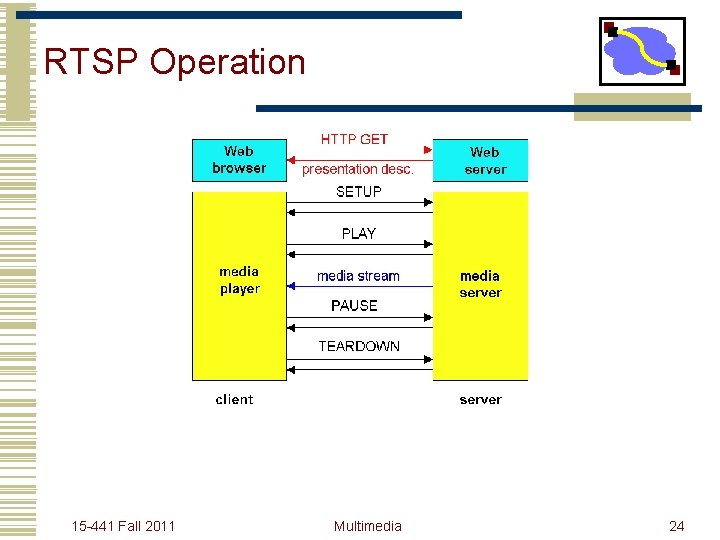 RTSP Operation

Web browser

HTTP GET

presentation desc.

Web server

SETUP

PLAY

media player

media stream

media server

PAUSE

TEARDOWN

client

server

15-441 Fall 2011

Multimedia

24